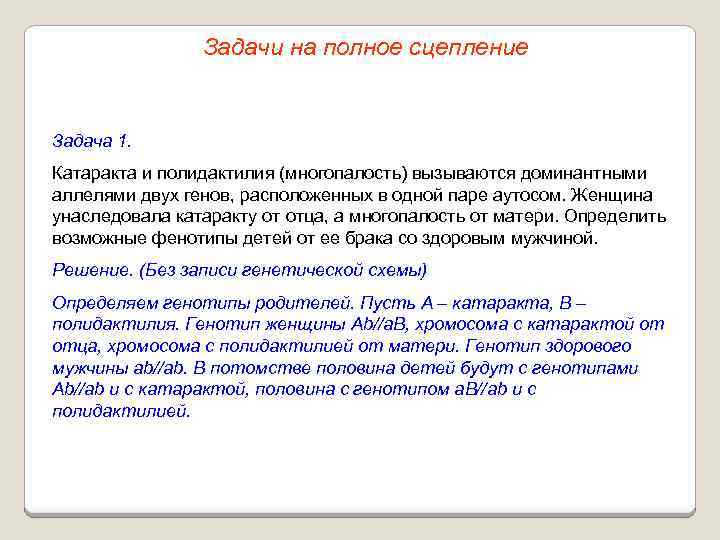 Задачи на полное сцепление

Задача 1.

Катаракта и полидактилия (многопалость) вызываются доминантными аллелями двух генов, расположенных в одной паре аутосом. Женщина унаследовала катаракту от отца, а многопалость от матери. Определить возможные фенотипы детей от ее брака со здоровым мужчиной.

Решение. (Без записи генетической схемы)

Определяем генотипы родителей. Пусть А – катаракта, В – полидактилия. Генотип женщины Ab//aB, хромосома с катарактой от отца, хромосома с полидактилией от матери. Генотип здорового мужчины ab//ab. В потомстве половина детей будут с генотипами Ab//ab и с катарактой, половина с генотипом aB//ab и с полидактилией.